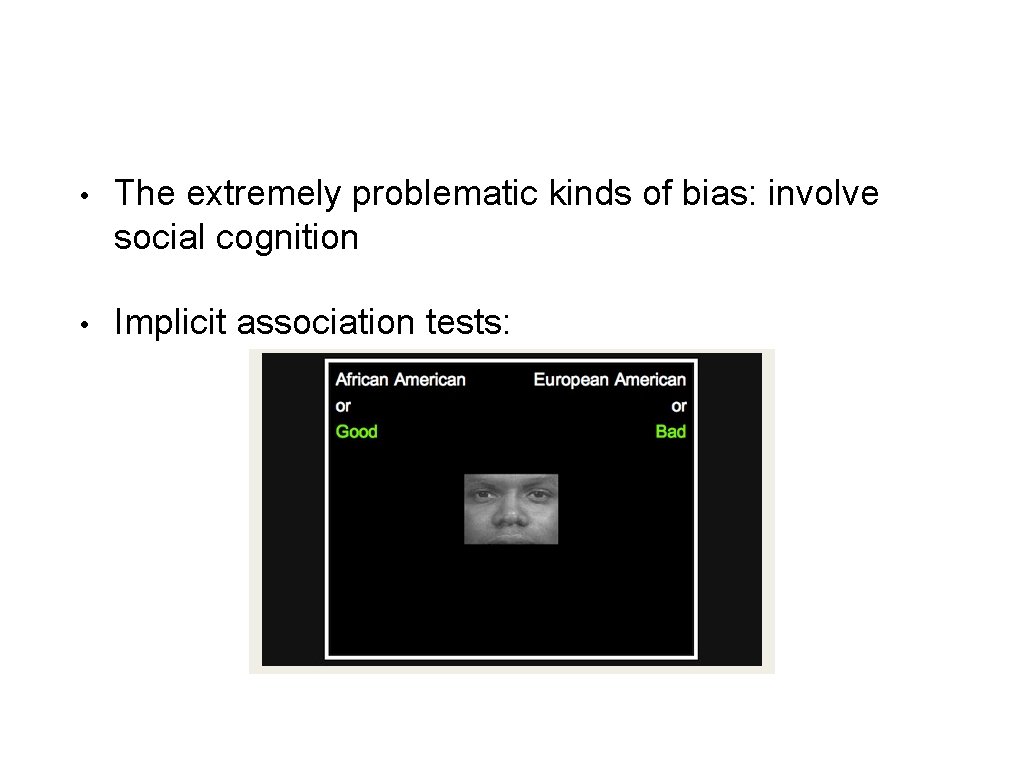 • The extremely problematic kinds of bias: involve social cognition

• Implicit association tests:

African American
or
Good

European American
or
Bad